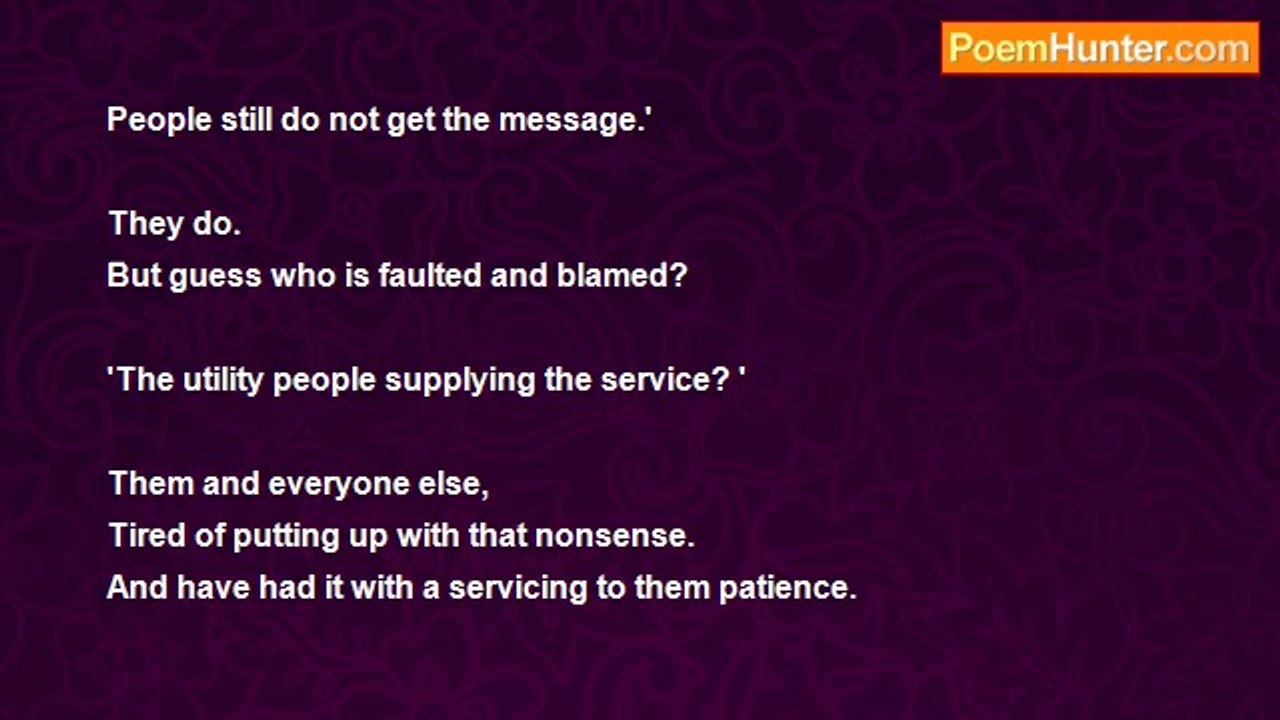 PoemHunter.com

People still do not get the message.'

They do.
But guess who is faulted and blamed?

'The utility people supplying the service? '

Them and everyone else,
Tired of putting up with that nonsense.
And have had it with a servicing to them patience.